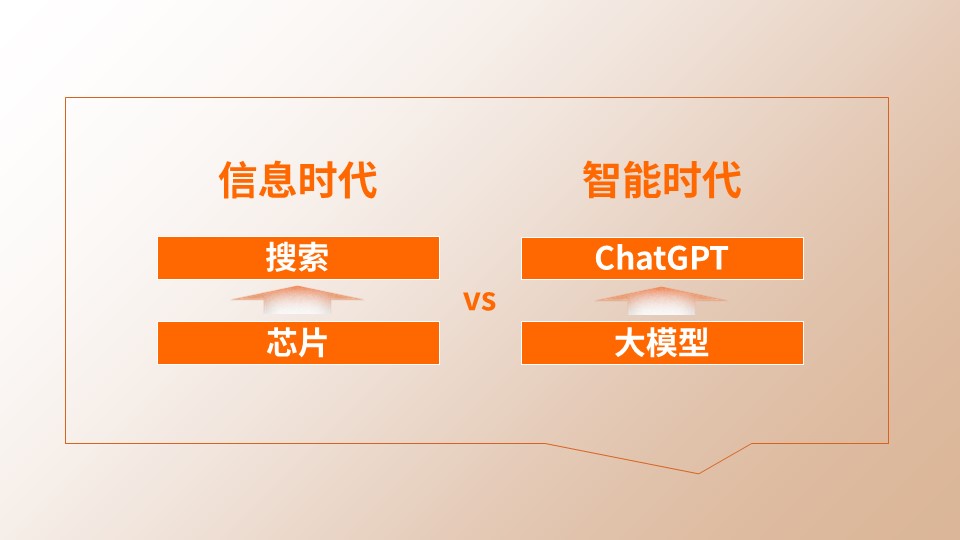 信息时代

搜索

芯片

vs

智能时代

ChatGPT

大模型